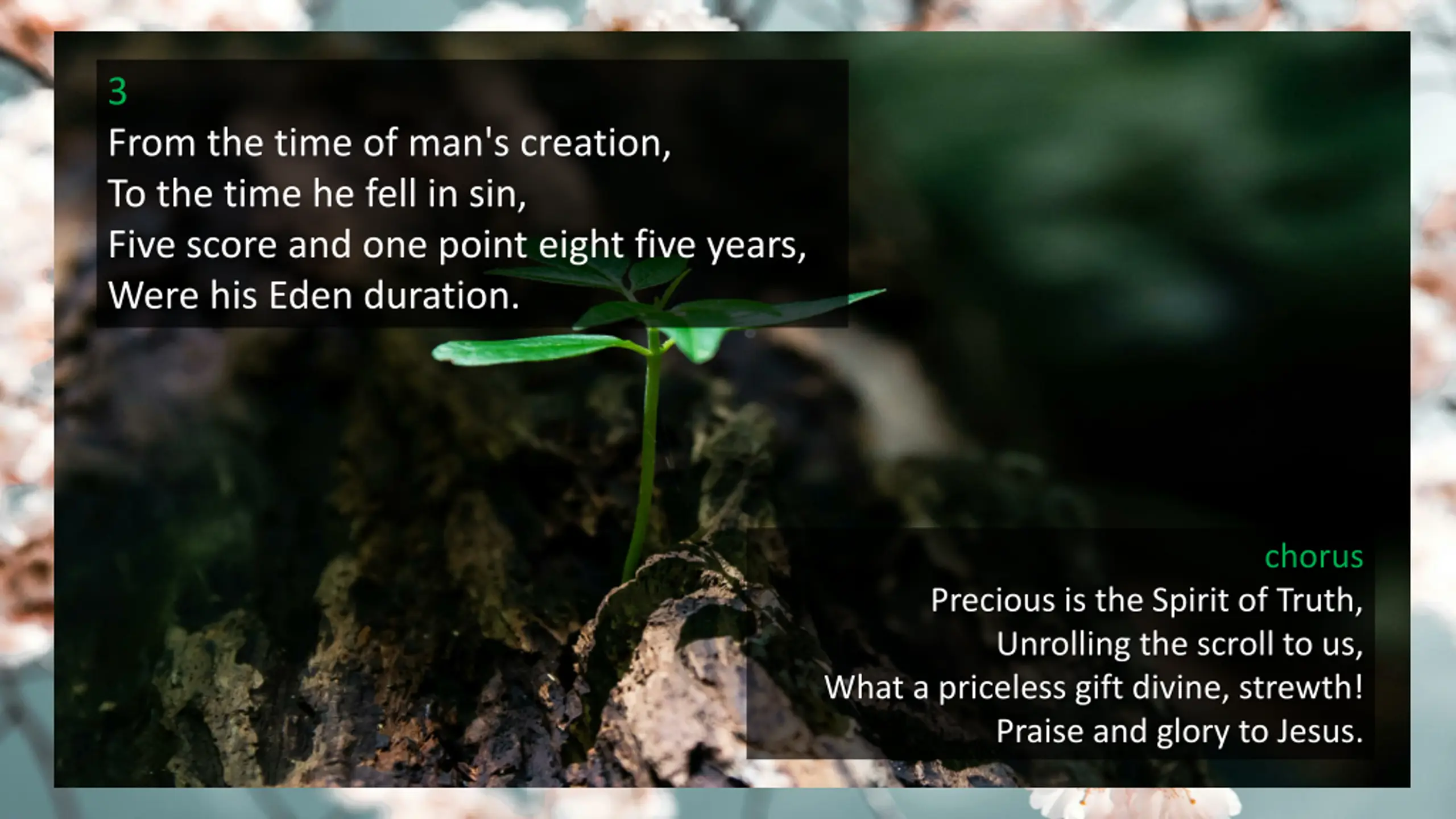 3
From the time of man's creation,
To the time he fell in sin,
Five score and one point eight five years,
Were his Eden duration.

chorus
Precious is the Spirit of Truth,
Unrolling the scroll to us,
What a priceless gift divine, strewth!
Praise and glory to Jesus.